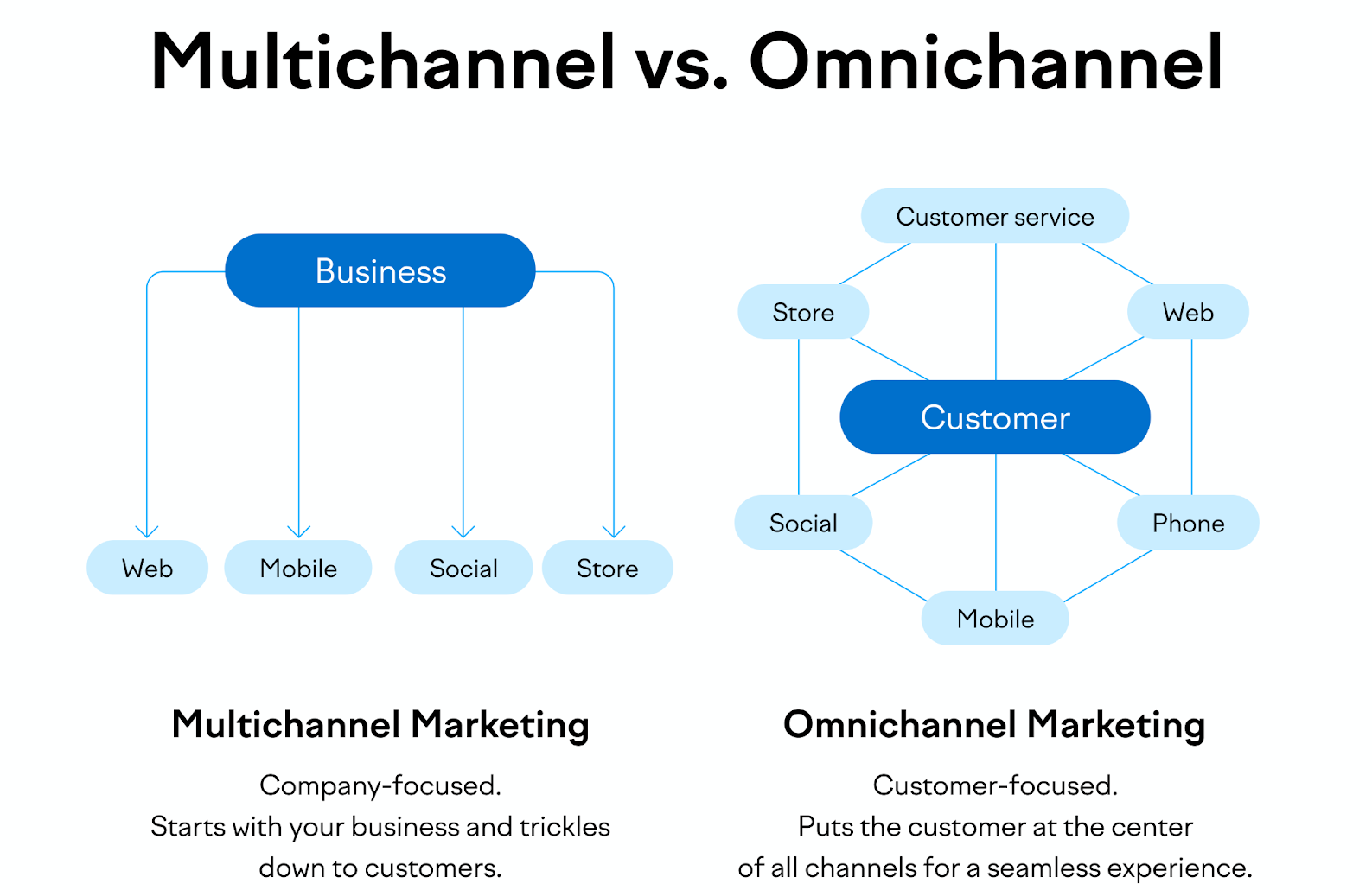 Multichannel vs. Omnichannel

Business

Web

Mobile

Social

Store

Multichannel Marketing

Company-focused.
Starts with your business and trickles down to customers.

Customer service

Store

Web

Customer

Social

Phone

Mobile

Omnichannel Marketing

Customer-focused.
Puts the customer at the center of all channels for a seamless experience.